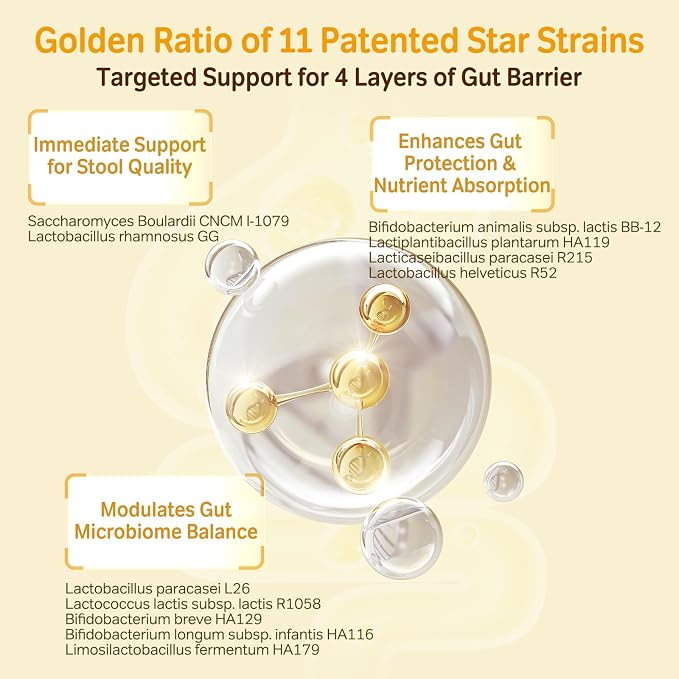 Golden Ratio of 11 Patented Star Strains
Targeted Support for 4 Layers of Gut Barrier

Immediate Support for Stool Quality

Saccharomyces Boulardii CNCM I-1079
Lactobacillus rhamnosus GG

Enhances Gut Protection & Nutrient Absorption

Bifidobacterium animalis subsp. lactis BB-12
Lactiplantibacillus plantarum HA119
Lacticaseibacillus paracasei R215
Lactobacillus helveticus R52

Modulates Gut Microbiome Balance

Lactobacillus paracasei L26
Lactococcus lactis subsp. lactis R1058
Bifidobacterium breve HA129
Bifidobacterium longum subsp. infantis HA116
Limosilactobacillus fermentum HA179